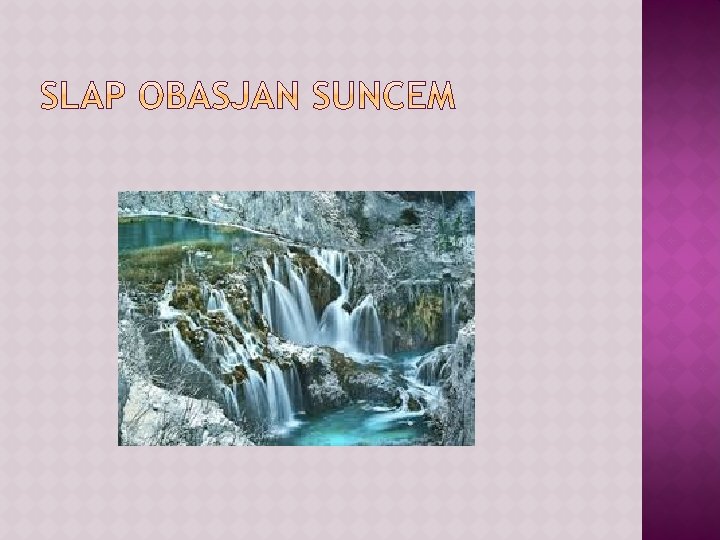 SLAP OBASJAN SUNCEM